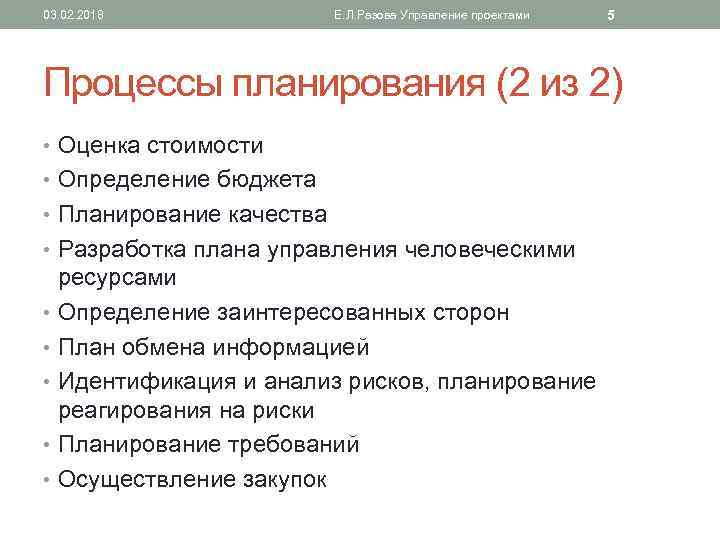 03.02.2018 Е.Л.Разова Управление проектами 5

Процессы планирования (2 из 2)

• Оценка стоимости
• Определение бюджета
• Планирование качества
• Разработка плана управления человеческими ресурсами
• Определение заинтересованных сторон
• План обмена информацией
• Идентификация и анализ рисков, планирование реагирования на риски
• Планирование требований
• Осуществление закупок